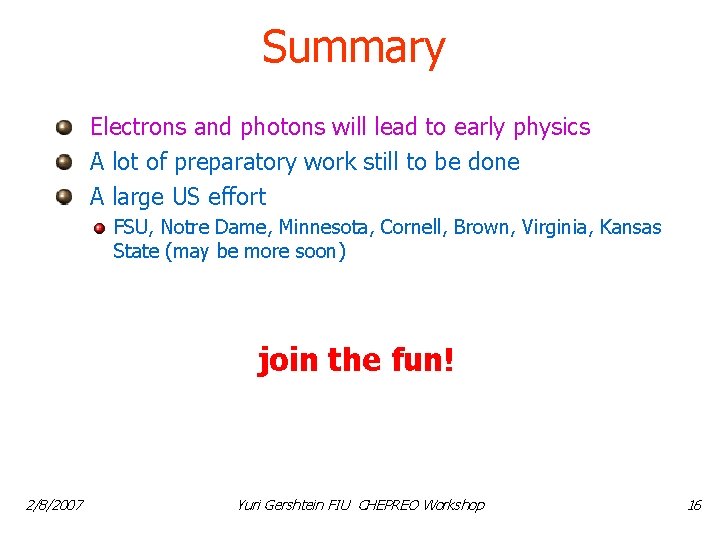 Summary

Electrons and photons will lead to early physics

A lot of preparatory work still to be done

A large US effort

FSU, Notre Dame, Minnesota, Cornell, Brown, Virginia, Kansas State (may be more soon)

join the fun!

2/8/2007 Yuri Gershtein FIU CHEPREO Workshop 16